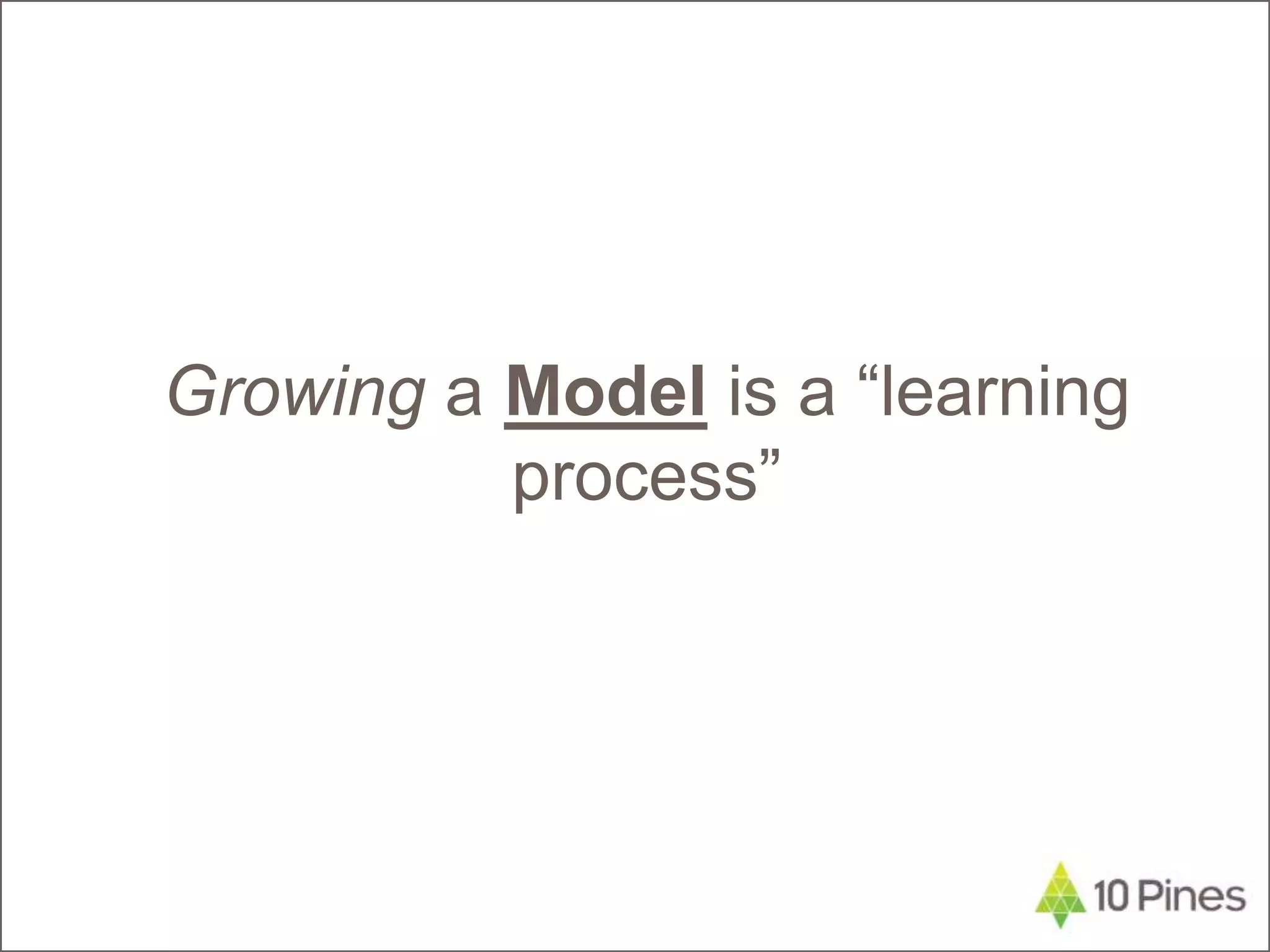 Growing a Model is a “learning process”

10 Pines